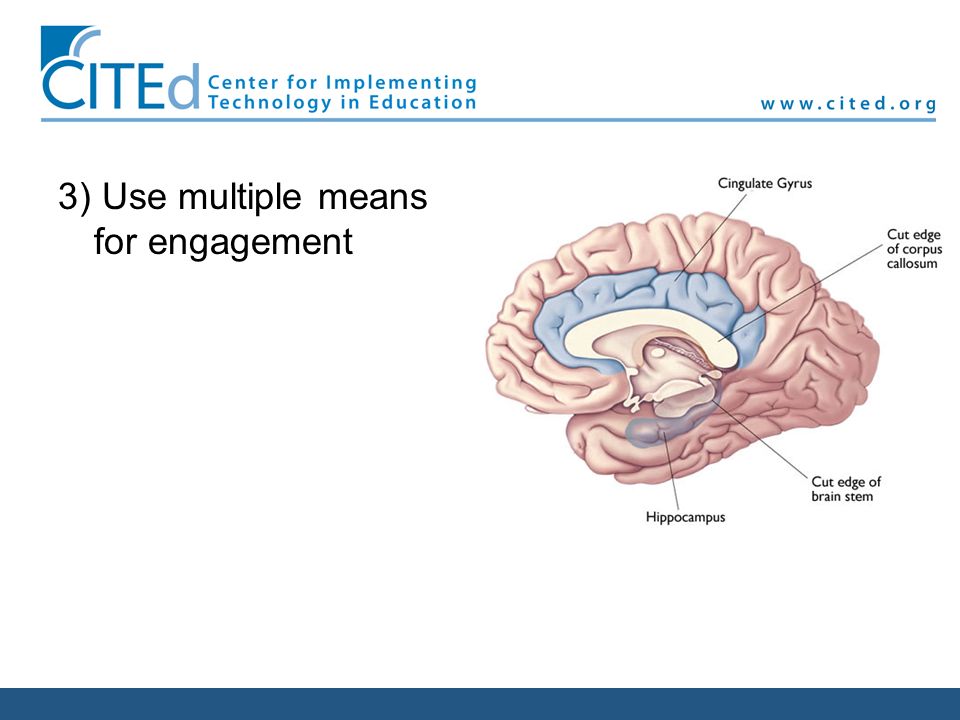 CITEd Center for Implementing Technology in Education

www.cited.org

3) Use multiple means for engagement

Cingulate Gyrus

Cut edge of corpus callosum

Cut edge of brain stem

Hippocampus